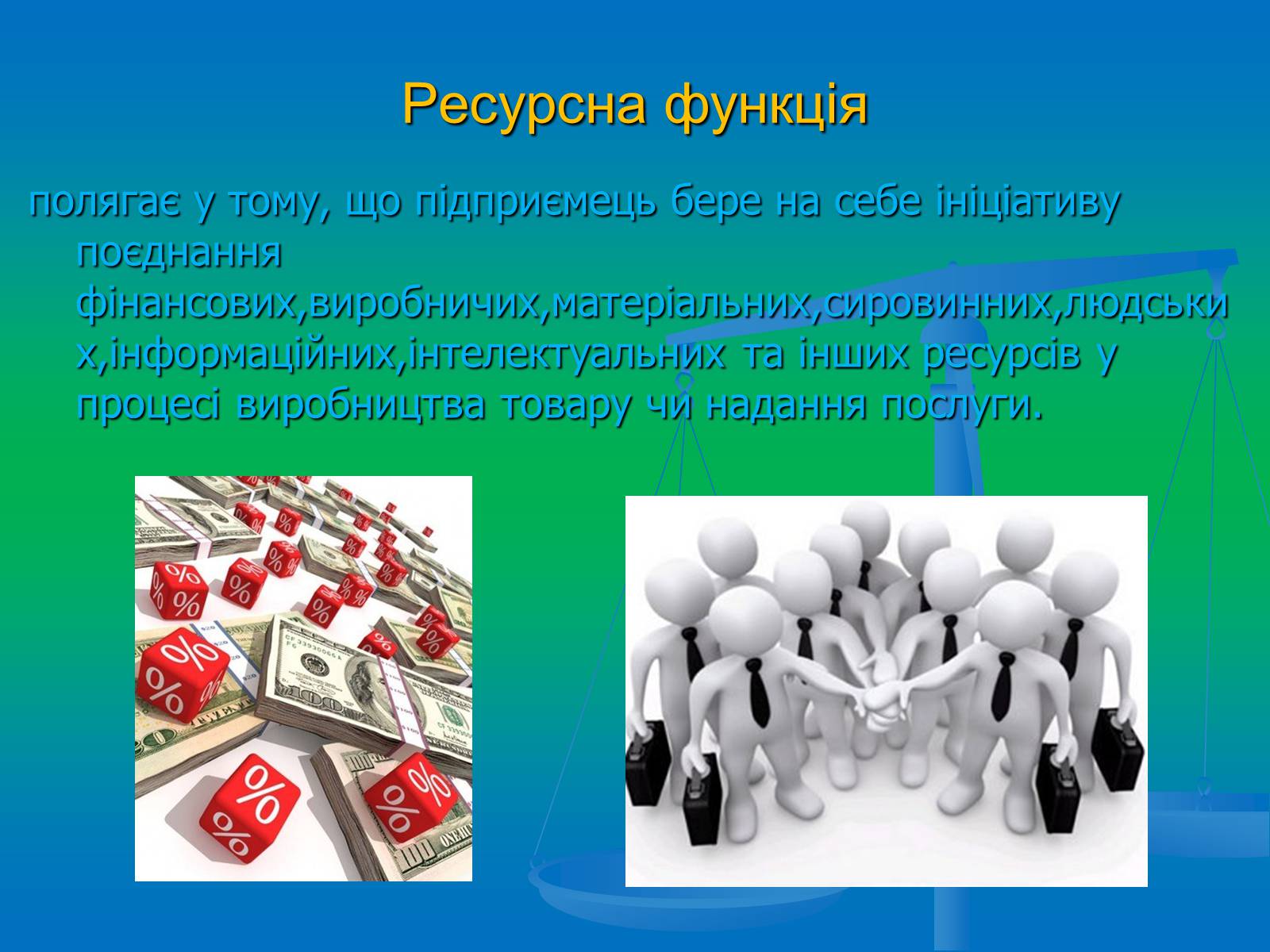 Ресурсна функція

полягає у тому, що підприємець бере на себе ініціативу поєднання фінансових,виробничих,матеріальних,сировинних,людських,інформаційних,інтелектуальних та інших ресурсів у процесі виробництва товару чи надання послуги.